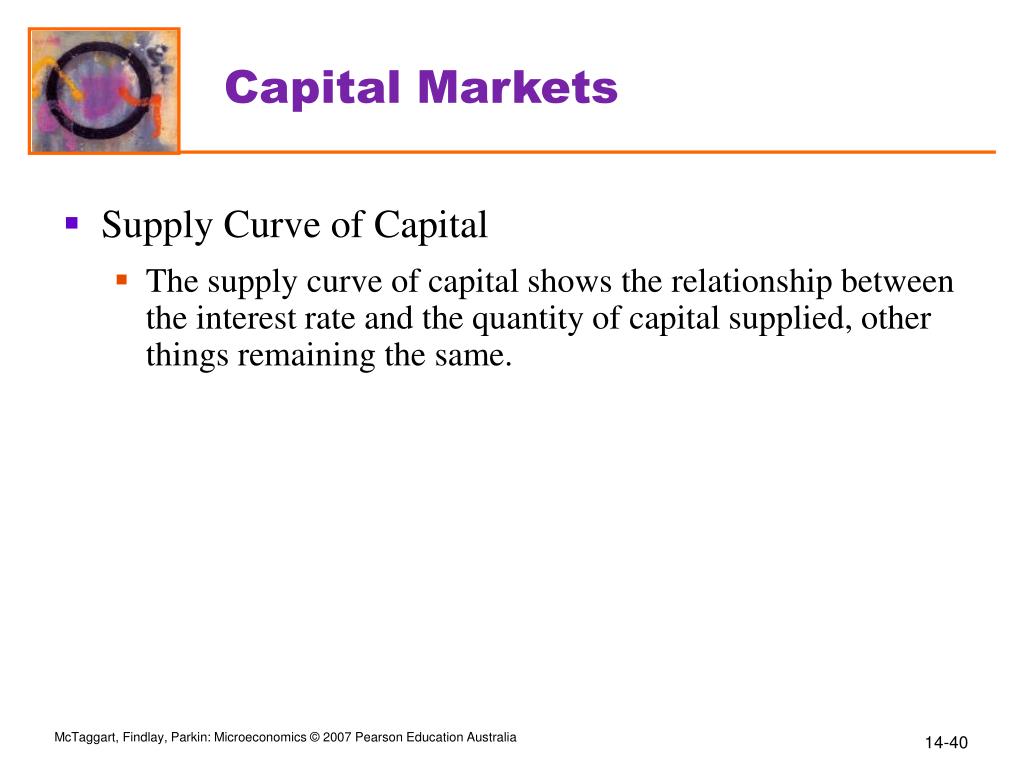 Capital Markets

Supply Curve of Capital

The supply curve of capital shows the relationship between the interest rate and the quantity of capital supplied, other things remaining the same.

McTaggart, Findlay, Parkin: Microeconomics © 2007 Pearson Education Australia

14-40